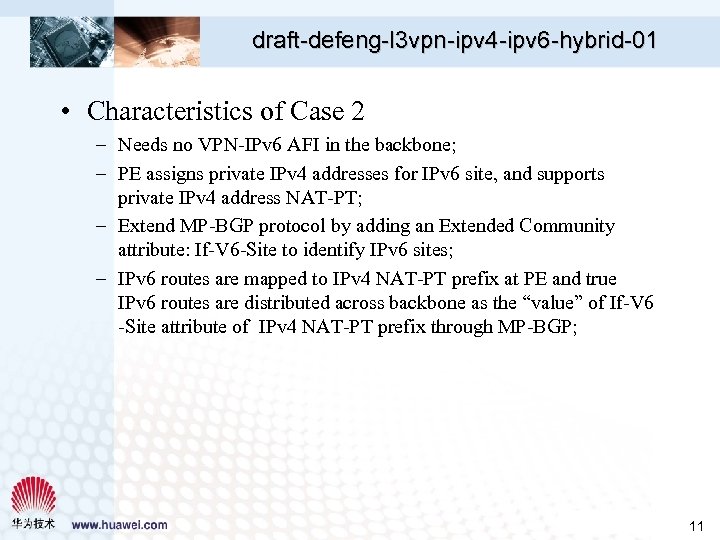 draft-defeng-l3vpn-ipv4-ipv6-hybrid-01

• Characteristics of Case 2
– Needs no VPN-IPv6 AFI in the backbone;
– PE assigns private IPv4 addresses for IPv6 site, and supports private IPv4 address NAT-PT;
– Extend MP-BGP protocol by adding an Extended Community attribute: If-V6-Site to identify IPv6 sites;
– IPv6 routes are mapped to IPv4 NAT-PT prefix at PE and true IPv6 routes are distributed across backbone as the “value” of If-V6 -Site attribute of IPv4 NAT-PT prefix through MP-BGP;

华为技术 www.huawei.com

11